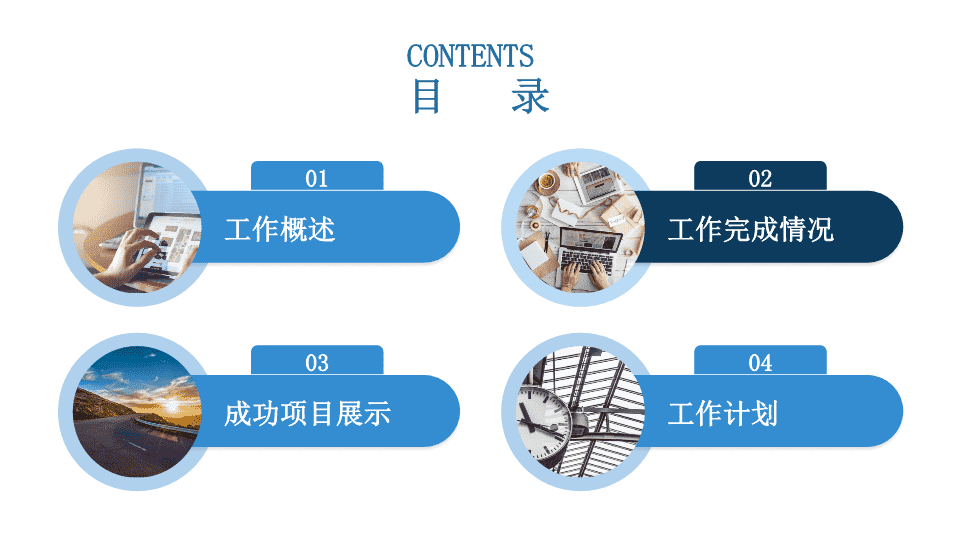 CONTENTS
目　录

01
工作概述

02
工作完成情况

03
成功项目展示

04
工作计划